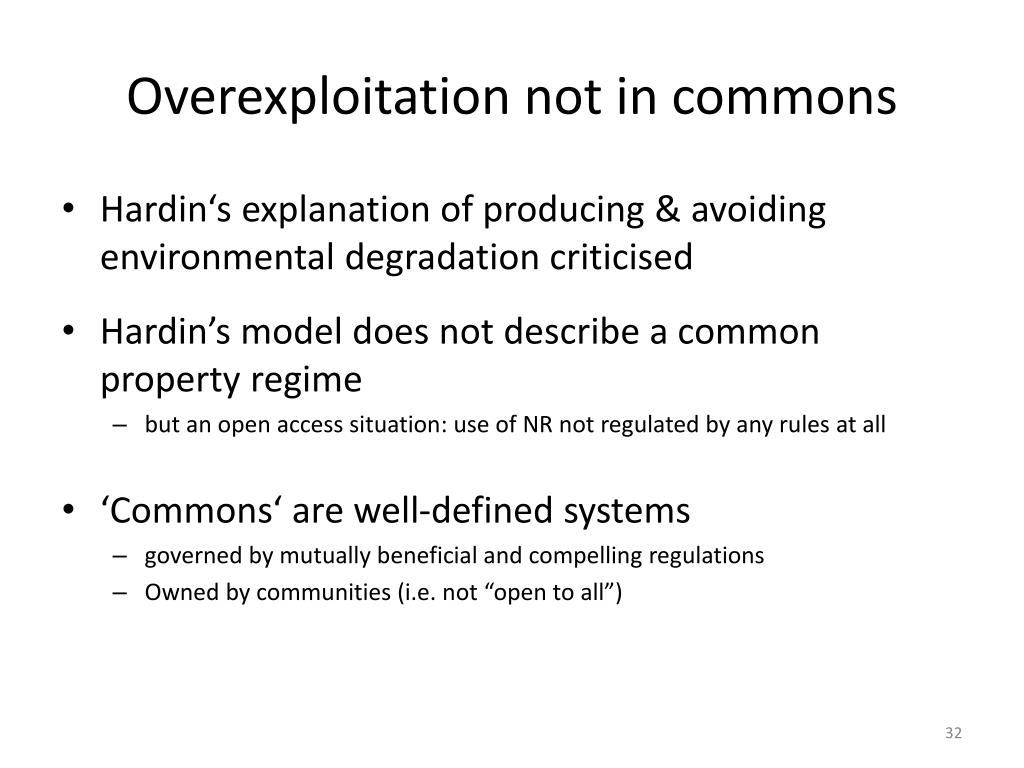 Overexploitation not in commons

• Hardin‘s explanation of producing & avoiding environmental degradation criticised

• Hardin’s model does not describe a common property regime

– but an open access situation: use of NR not regulated by any rules at all

• ‘Commons‘ are well-defined systems

– governed by mutually beneficial and compelling regulations

– Owned by communities (i.e. not “open to all”)

32